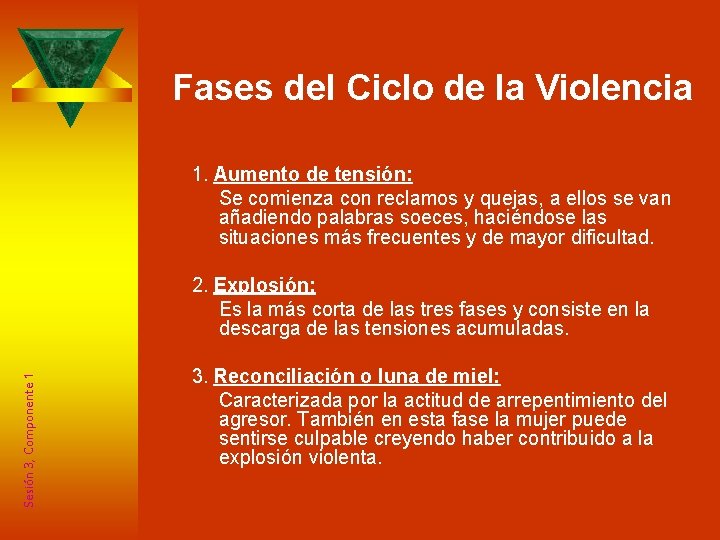 Fases del Ciclo de la Violencia

1. Aumento de tensión:
Se comienza con reclamos y quejas, a ellos se van añadiendo palabras soeces, haciéndose las situaciones más frecuentes y de mayor dificultad.

2. Explosión:
Es la más corta de las tres fases y consiste en la descarga de las tensiones acumuladas.

3. Reconciliación o luna de miel:
Caracterizada por la actitud de arrepentimiento del agresor. También en esta fase la mujer puede sentirse culpable creyendo haber contribuido a la explosión violenta.

Sesión 3, Componente 1